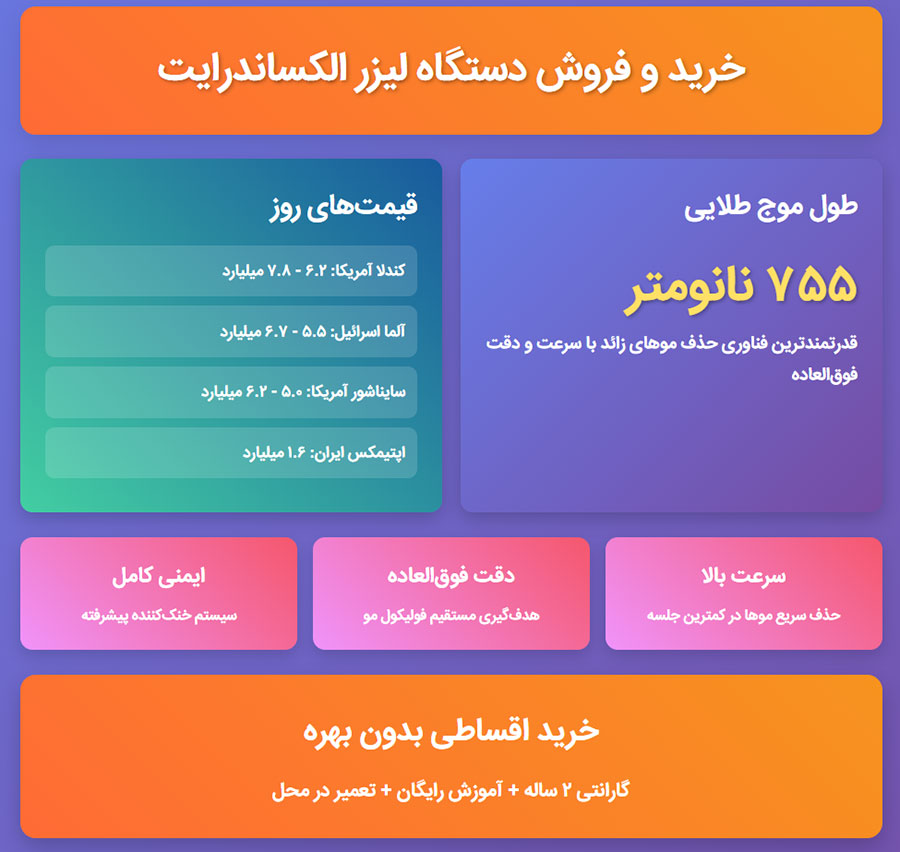 خرید و فروش دستگاه لیزر الکساندرایت

طول موج طلایی

۷۵۵ نانومتر

قدرتمندترین فناوری حذف موهای زائد با سرعت و دقت فوق‌العاده

قیمت‌های روز

کندلا آمریکا: ۶.۲ - ۷.۸ میلیارد

آلما اسرائیل: ۵.۵ - ۶.۷ میلیارد

سایناشور آمریکا: ۵.۰ - ۶.۲ میلیارد

اپتیمکس ایران: ۱.۶ میلیارد

سرعت بالا

حذف سریع موها در کمترین جلسه

دقت فوق‌العاده

هدف‌گیری مستقیم فولیکول مو

ایمنی کامل

سیستم خنک‌کننده پیشرفته

خرید اقساطی بدون بهره

گارانتی ۲ ساله + آموزش رایگان + تعمیر در محل